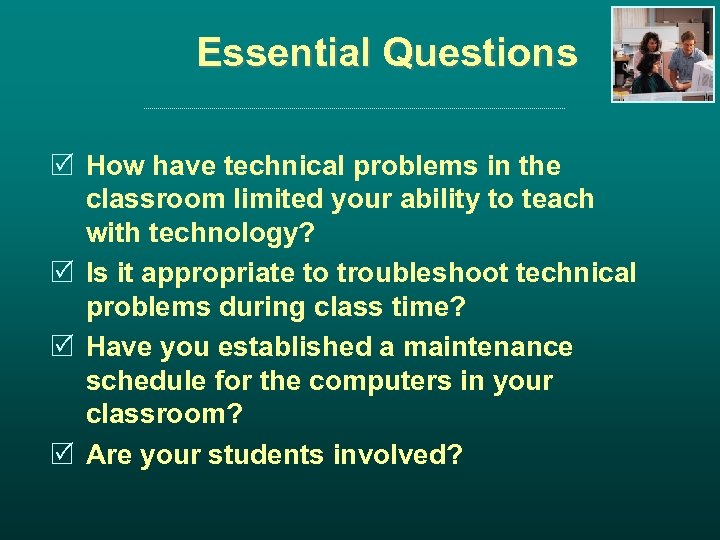 Essential Questions

☑ How have technical problems in the classroom limited your ability to teach with technology?
☑ Is it appropriate to troubleshoot technical problems during class time?
☑ Have you established a maintenance schedule for the computers in your classroom?
☑ Are your students involved?